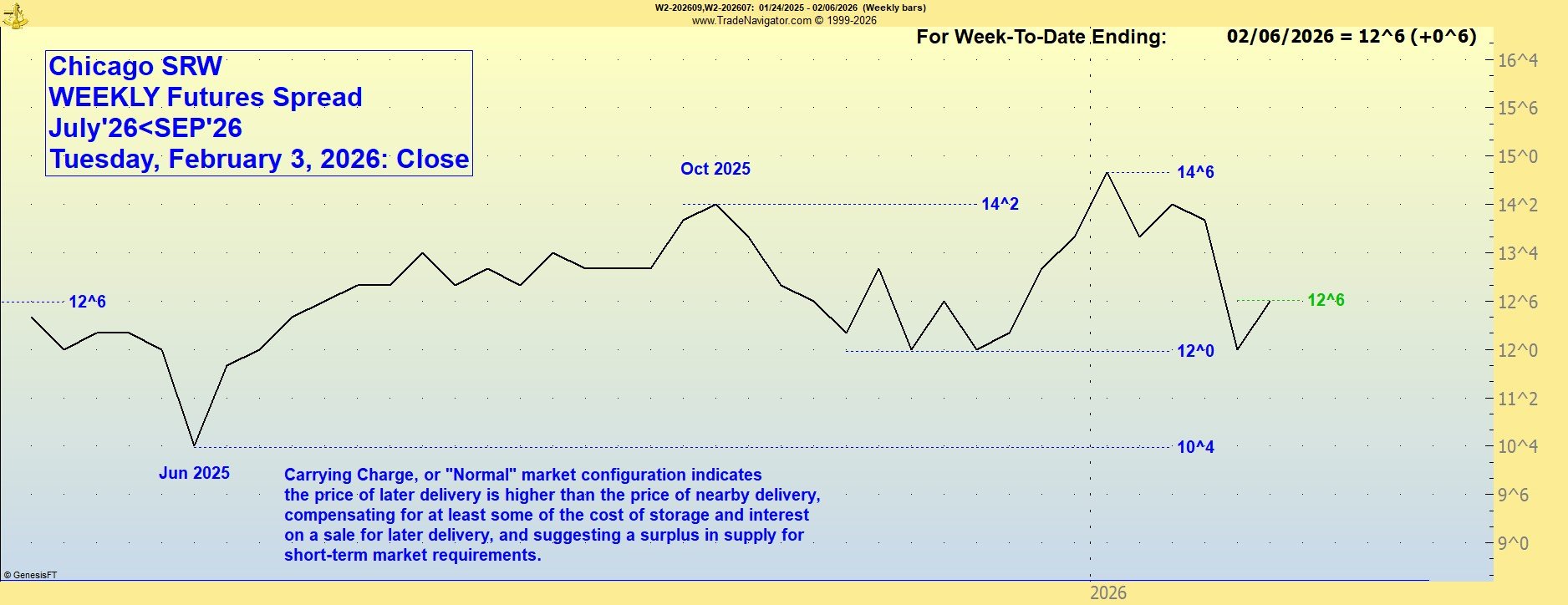 W2-202609,W2-202607: 01/24/2025 - 02/06/2026 (Weekly bars)
www.TradeNavigator.com © 1999-2026

For Week-To-Date Ending: 02/06/2026 = 12^6 (+0^6)

Chicago SRW
WEEKLY Futures Spread
July'26<SEP'26
Tuesday, February 3, 2026: Close

Oct 2025

14^2

14^6

12^6

12^6

12^0

10^4

Jun 2025

Carrying Charge, or "Normal" market configuration indicates the price of later delivery is higher than the price of nearby delivery, compensating for at least some of the cost of storage and interest on a sale for later delivery, and suggesting a surplus in supply for short-term market requirements.

16^4
15^6
15^0
14^2
13^4
12^6
12^0
11^2
10^4
9^6
9^0

© GenesisFT

2026